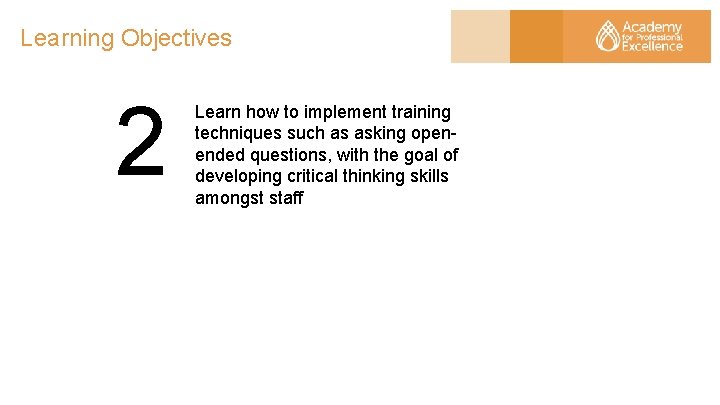 Learning Objectives

Academy for Professional Excellence

2

Learn how to implement training techniques such as asking open-ended questions, with the goal of developing critical thinking skills amongst staff